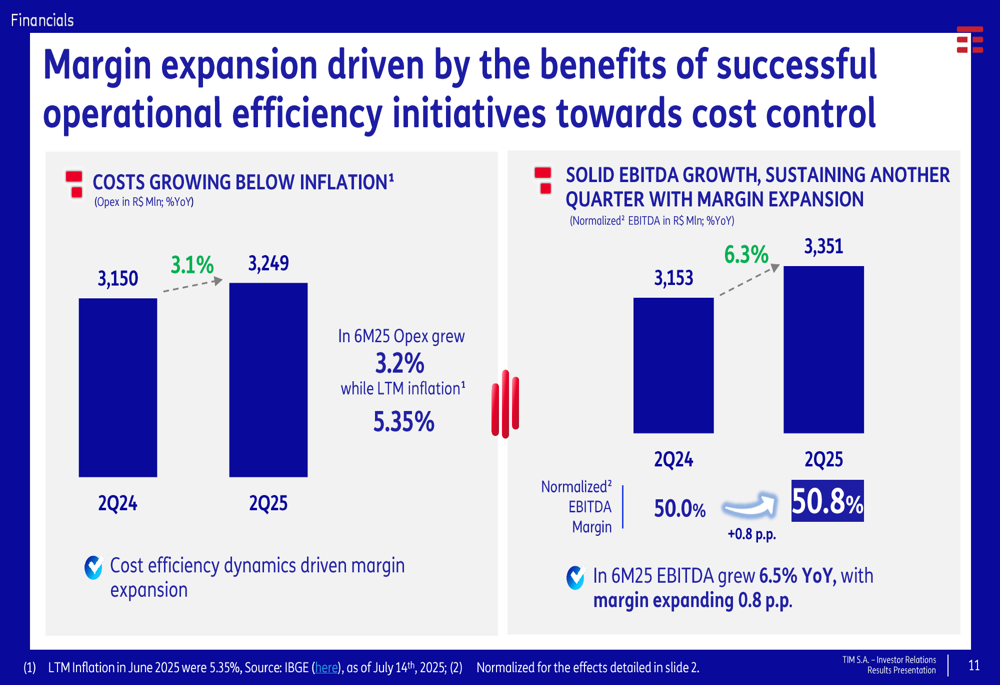 Financials

Margin expansion driven by the benefits of successful operational efficiency initiatives towards cost control

COSTS GROWING BELOW INFLATION¹
(Opex in R$ Mln; %YoY)

3,150
3.1%
3,249

2Q24
2Q25

In 6M25 Opex grew
3.2%
while LTM inflation¹
5.35%

Cost efficiency dynamics driven margin expansion

SOLID EBITDA GROWTH, SUSTAINING ANOTHER QUARTER WITH MARGIN EXPANSION
(Normalized² EBITDA in R$ Mln; %YoY)

3,153
6.3%
3,351

2Q24
2Q25

Normalized² EBITDA Margin
50.0%
+0.8 p.p.
50.8%

In 6M25 EBITDA grew 6.5% YoY, with margin expanding 0.8 p.p.

(1) LTM Inflation in June 2025 were 5.35%, Source: IBGE (here), as of July 14th, 2025; (2) Normalized for the effects detailed in slide 2.

TIM S.A. – Investor Relations
Results Presentation
11